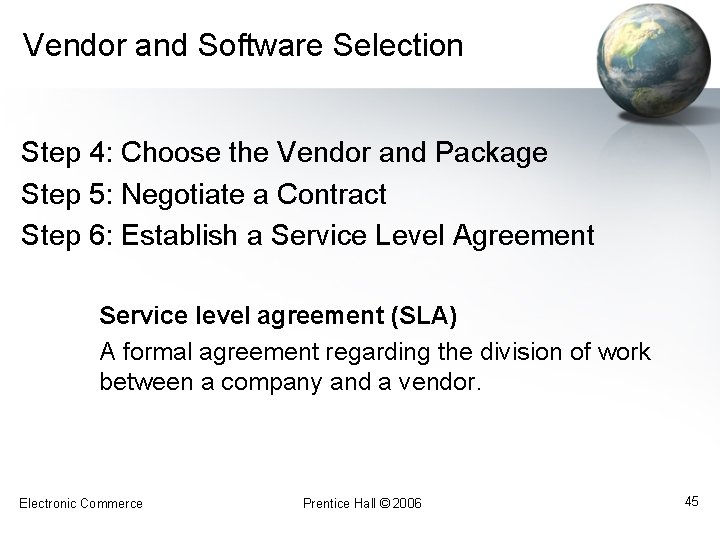 Vendor and Software Selection

Step 4: Choose the Vendor and Package
Step 5: Negotiate a Contract
Step 6: Establish a Service Level Agreement

Service level agreement (SLA)
A formal agreement regarding the division of work between a company and a vendor.

Electronic Commerce

Prentice Hall © 2006

45